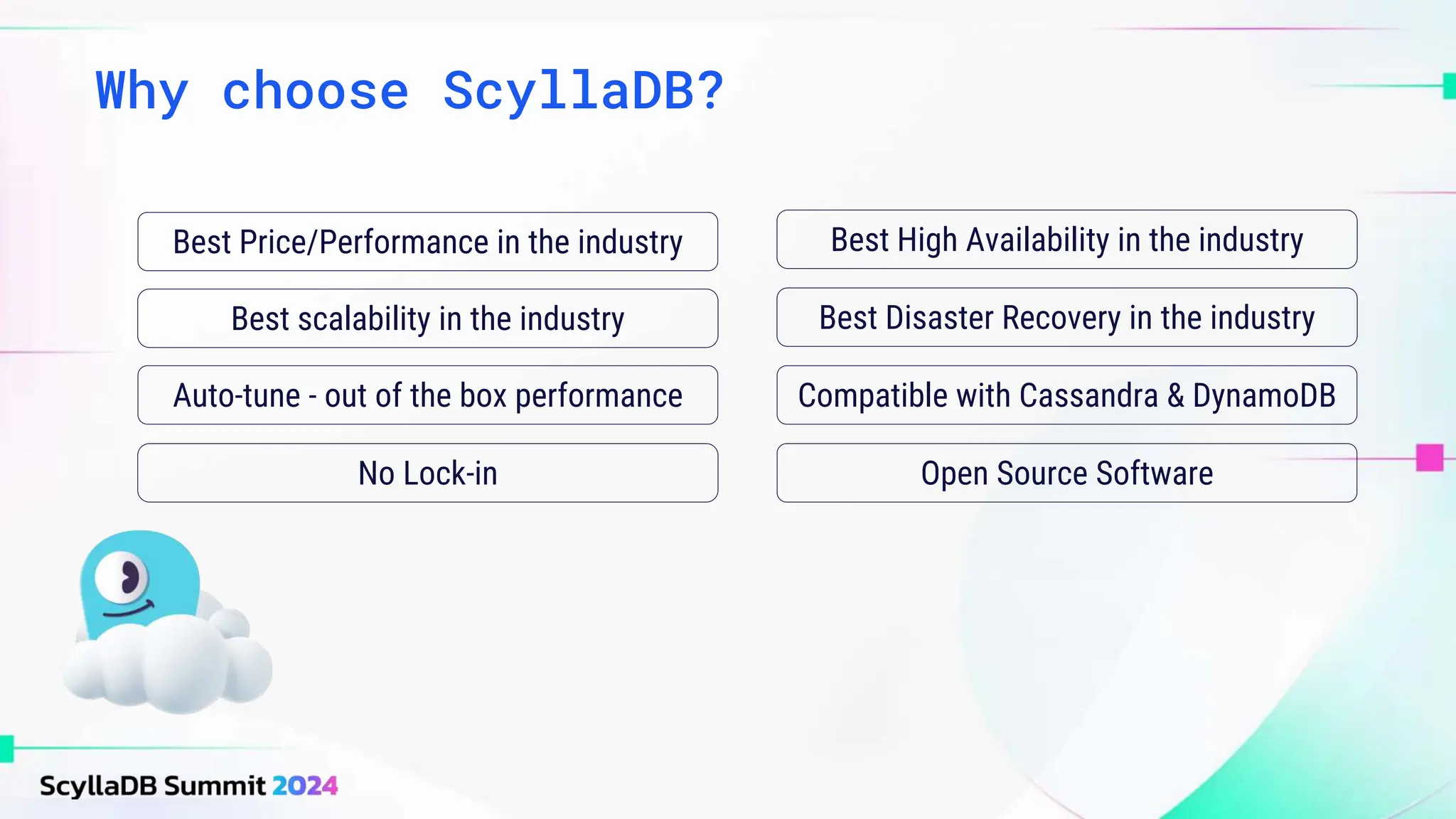 Why choose ScyllaDB?

Best Price/Performance in the industry

Best scalability in the industry

Auto-tune - out of the box performance

No Lock-in

Best High Availability in the industry

Best Disaster Recovery in the industry

Compatible with Cassandra & DynamoDB

Open Source Software

ScyllaDB Summit 2024